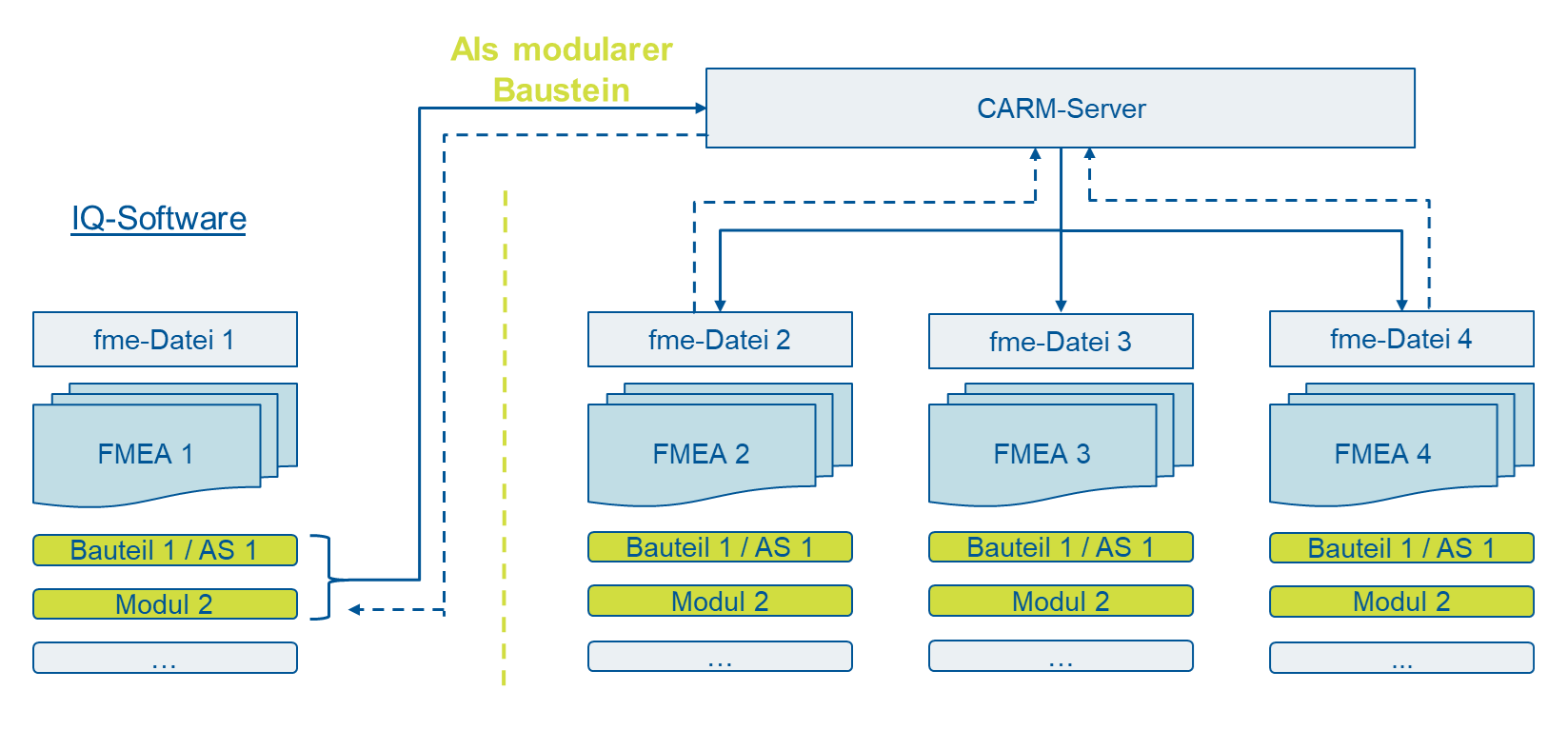 Als modularer Baustein

CARM-Server

IQ-Software

fme-Datei 1

FMEA 1

Bauteil 1 / AS 1

Modul 2

...

fme-Datei 2

FMEA 2

Bauteil 1 / AS 1

Modul 2

...

fme-Datei 3

FMEA 3

Bauteil 1 / AS 1

Modul 2

...

fme-Datei 4

FMEA 4

Bauteil 1 / AS 1

Modul 2

...